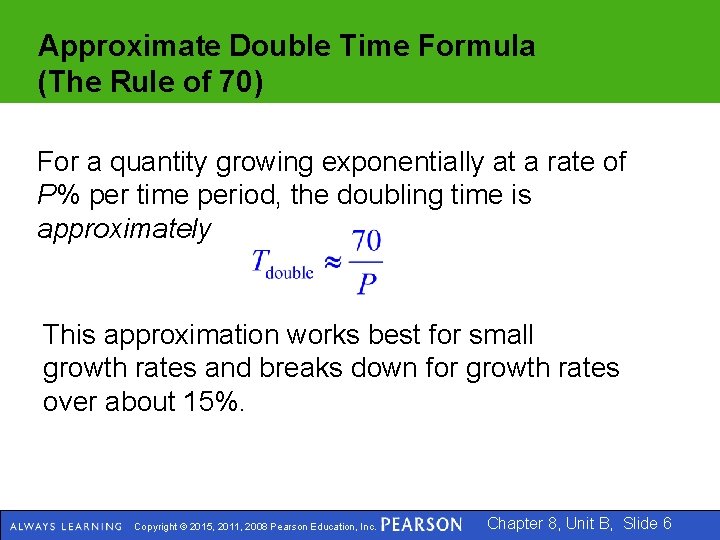 Approximate Double Time Formula
(The Rule of 70)

For a quantity growing exponentially at a rate of P% per time period, the doubling time is approximately

$T_{\text{double}} \approx \frac{70}{P}$

This approximation works best for small growth rates and breaks down for growth rates over about 15%.

ALWAYS LEARNING Copyright © 2015, 2011, 2008 Pearson Education, Inc. PEARSON Chapter 8, Unit B, Slide 6